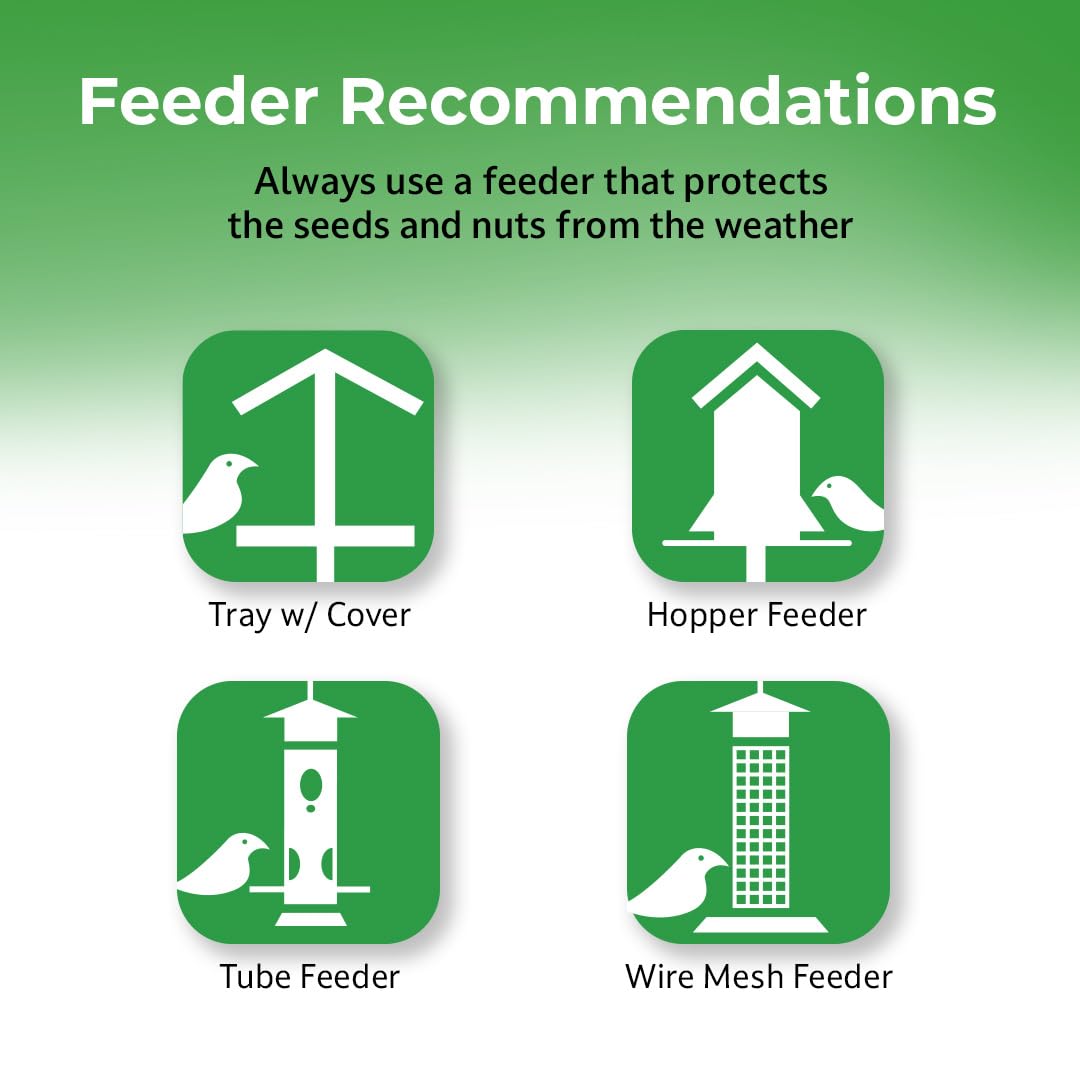 Feeder Recommendations

Always use a feeder that protects the seeds and nuts from the weather

Tray w/ Cover

Hopper Feeder

Tube Feeder

Wire Mesh Feeder